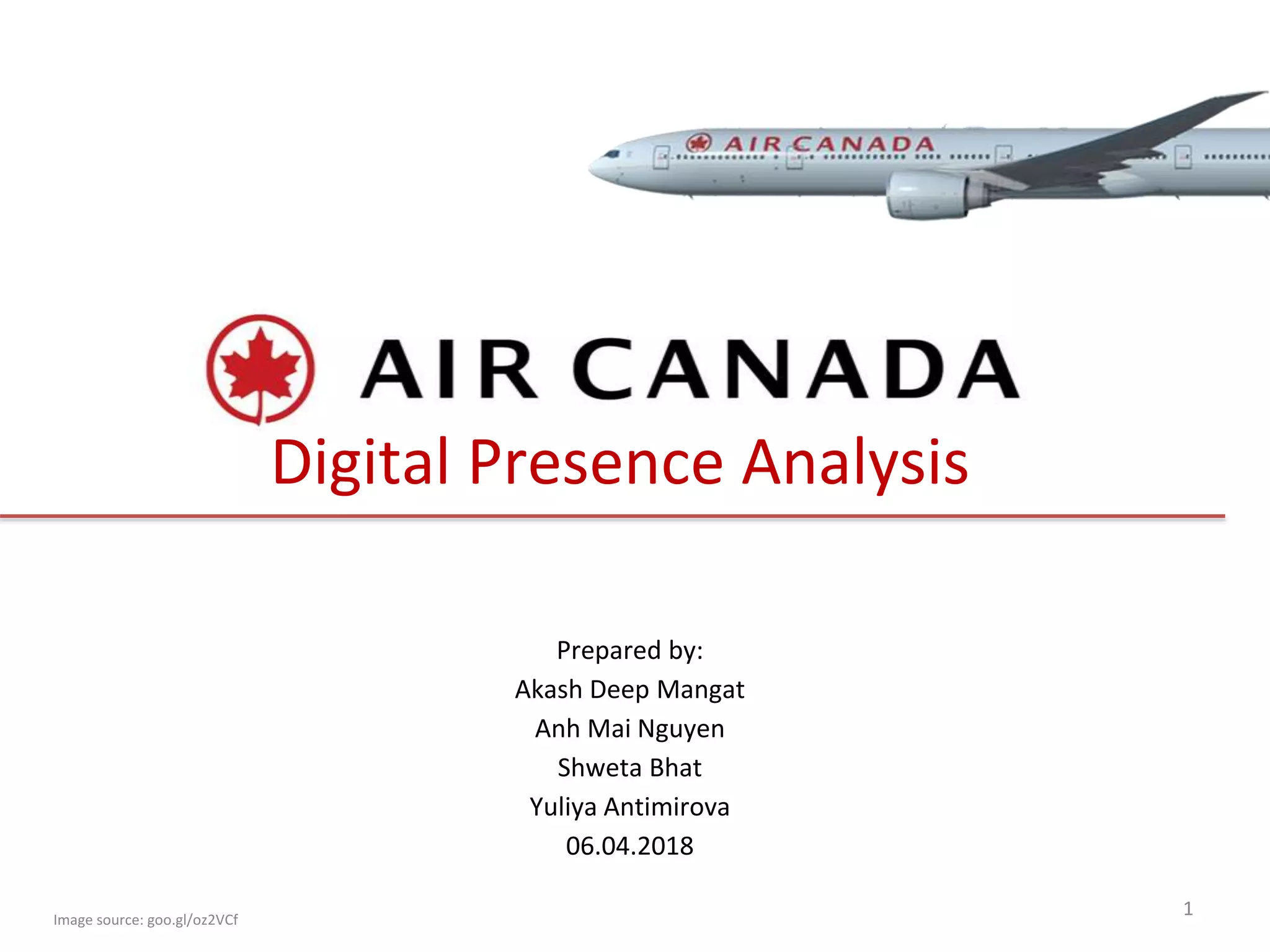 AIR CANADA

AIR CANADA

Digital Presence Analysis

Prepared by:
Akash Deep Mangat
Anh Mai Nguyen
Shweta Bhat
Yuliya Antimirova
06.04.2018

Image source: goo.gl/oz2VCf

1